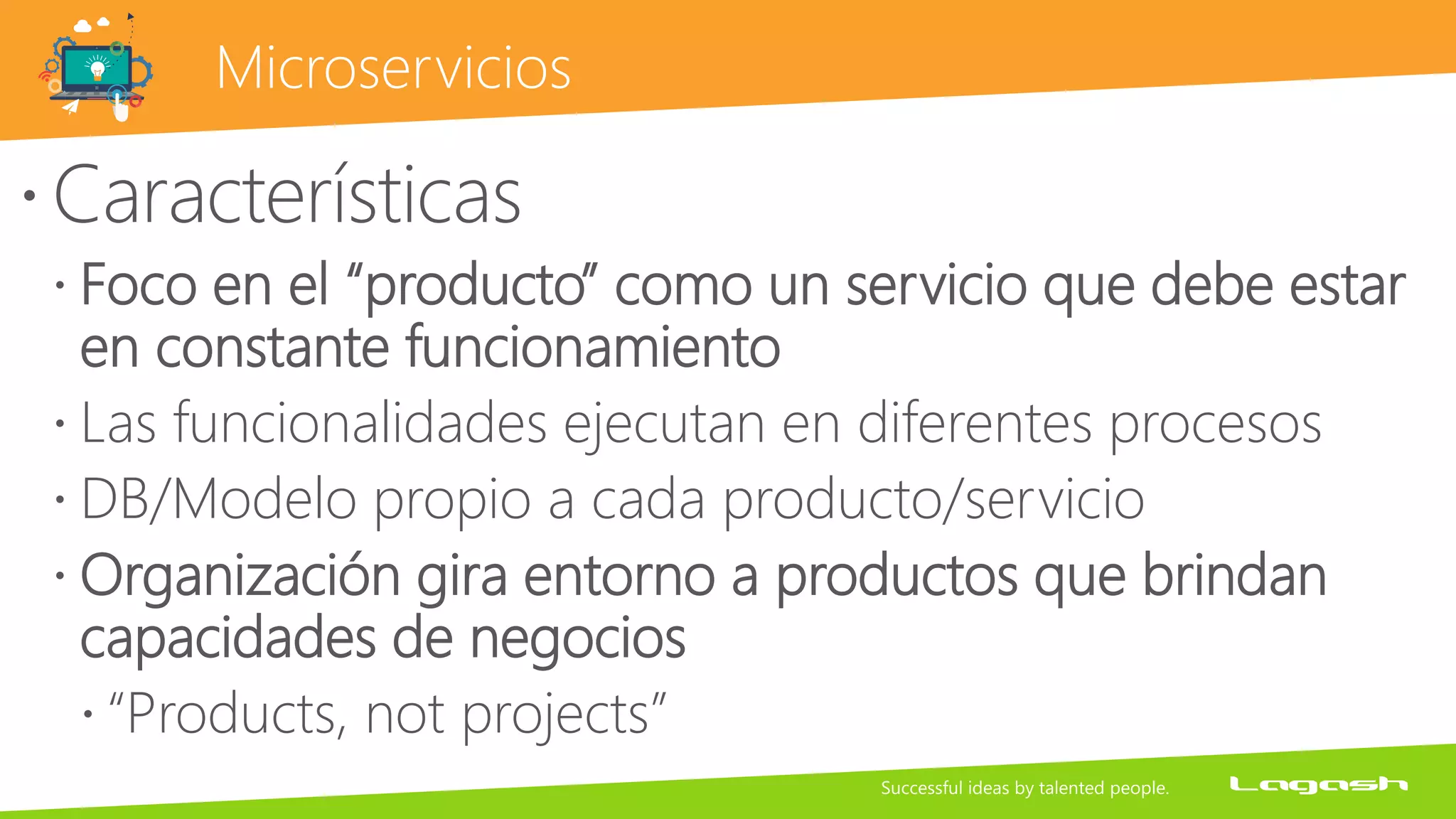 Microservicios

• Características

• Foco en el “producto” como un servicio que debe estar en constante funcionamiento

• Las funcionalidades ejecutan en diferentes procesos

• DB/Modelo propio a cada producto/servicio

• Organización gira entorno a productos que brindan capacidades de negocios

• “Products, not projects”

Successful ideas by talented people.

Lagash